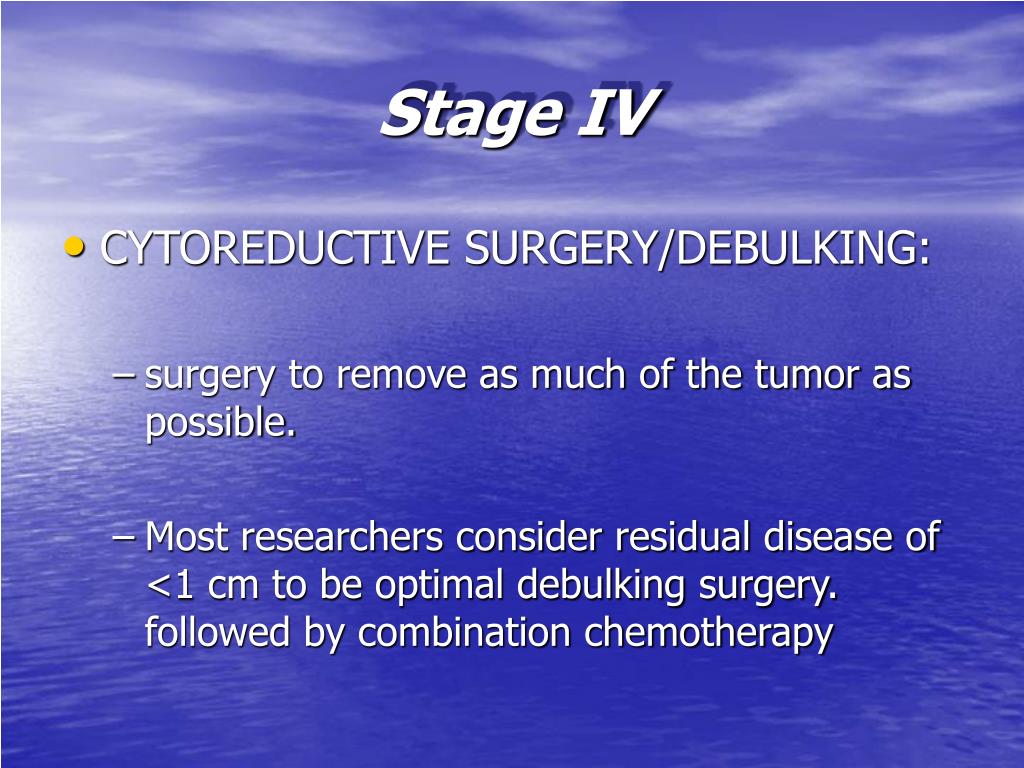 Stage IV

• CYTOREDUCTIVE SURGERY/DEBULKING:

– surgery to remove as much of the tumor as possible.

– Most researchers consider residual disease of <1 cm to be optimal debulking surgery. followed by combination chemotherapy